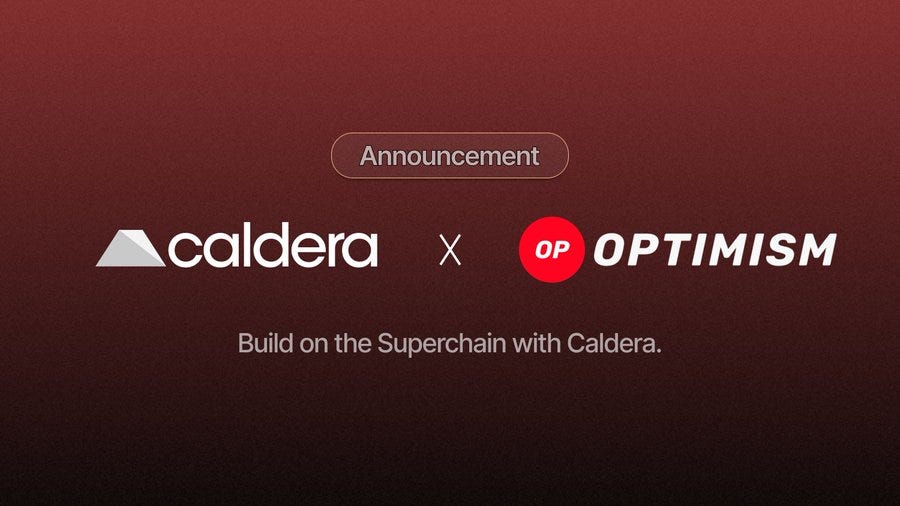 Announcement

caldera X OP OPTIMISM

Build on the Superchain with Caldera.